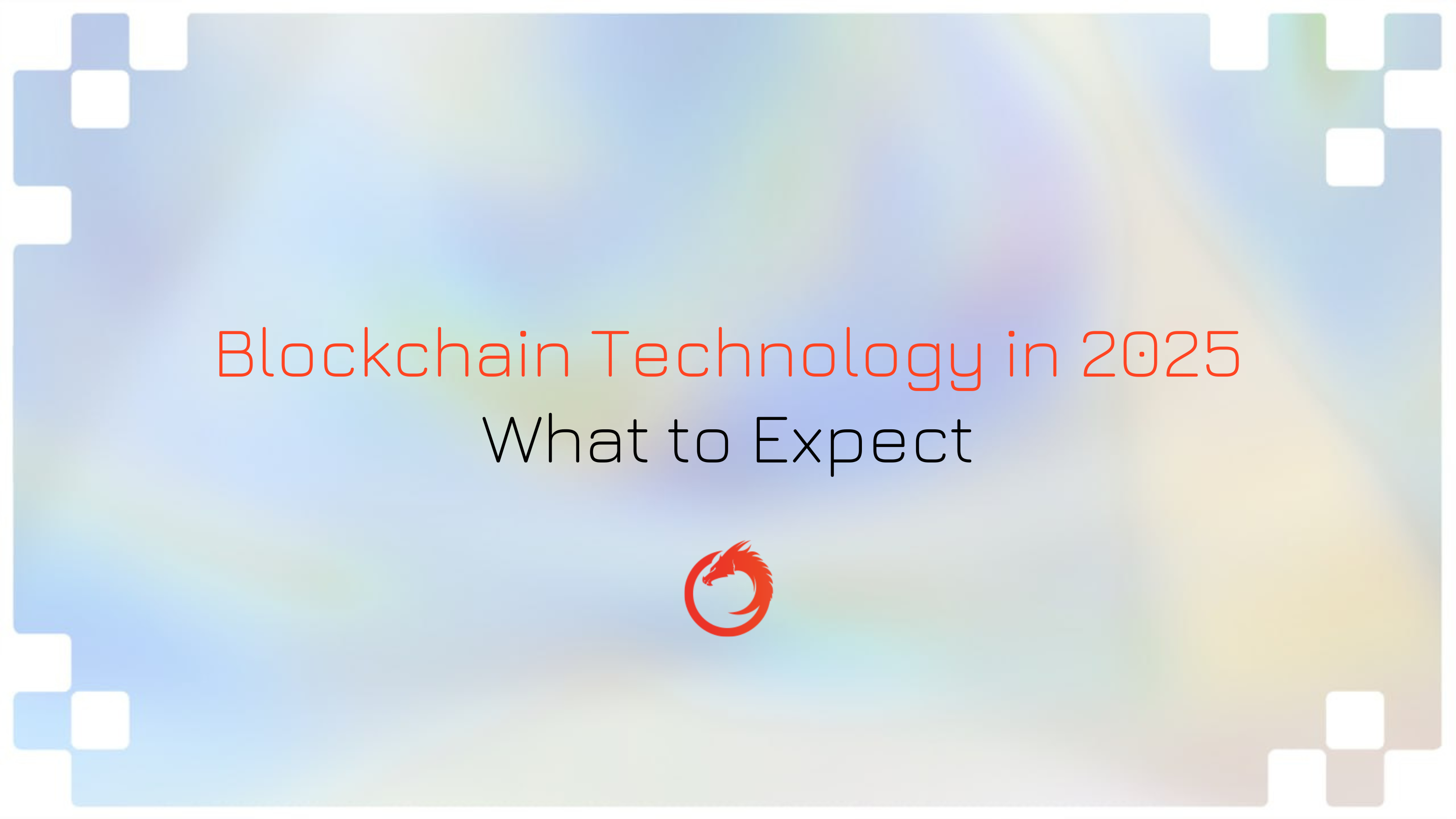 Blockchain Technology in 2025
What to Expect